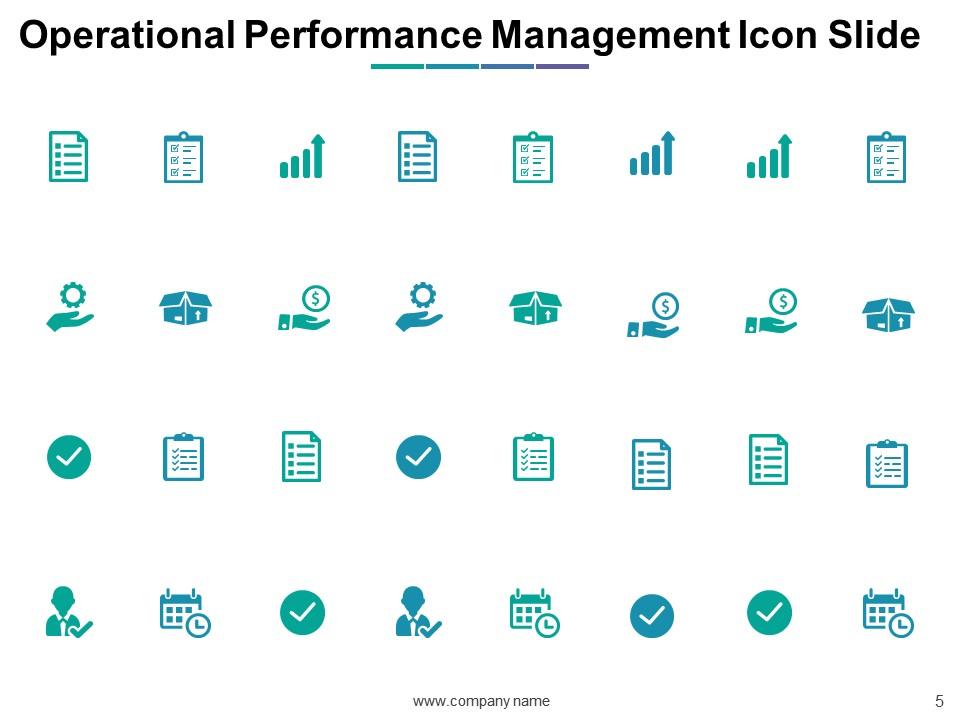 Operational Performance Management Icon Slide

www.company name

5